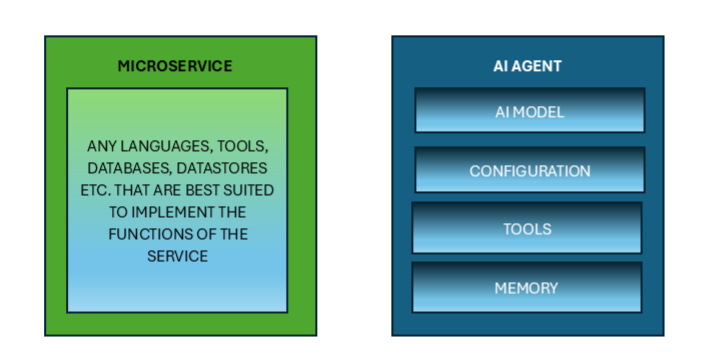 MICROSERVICE

ANY LANGUAGES, TOOLS, DATABASES, DATASTORES ETC. THAT ARE BEST SUITED TO IMPLEMENT THE FUNCTIONS OF THE SERVICE

AI AGENT

AI MODEL

CONFIGURATION

TOOLS

MEMORY